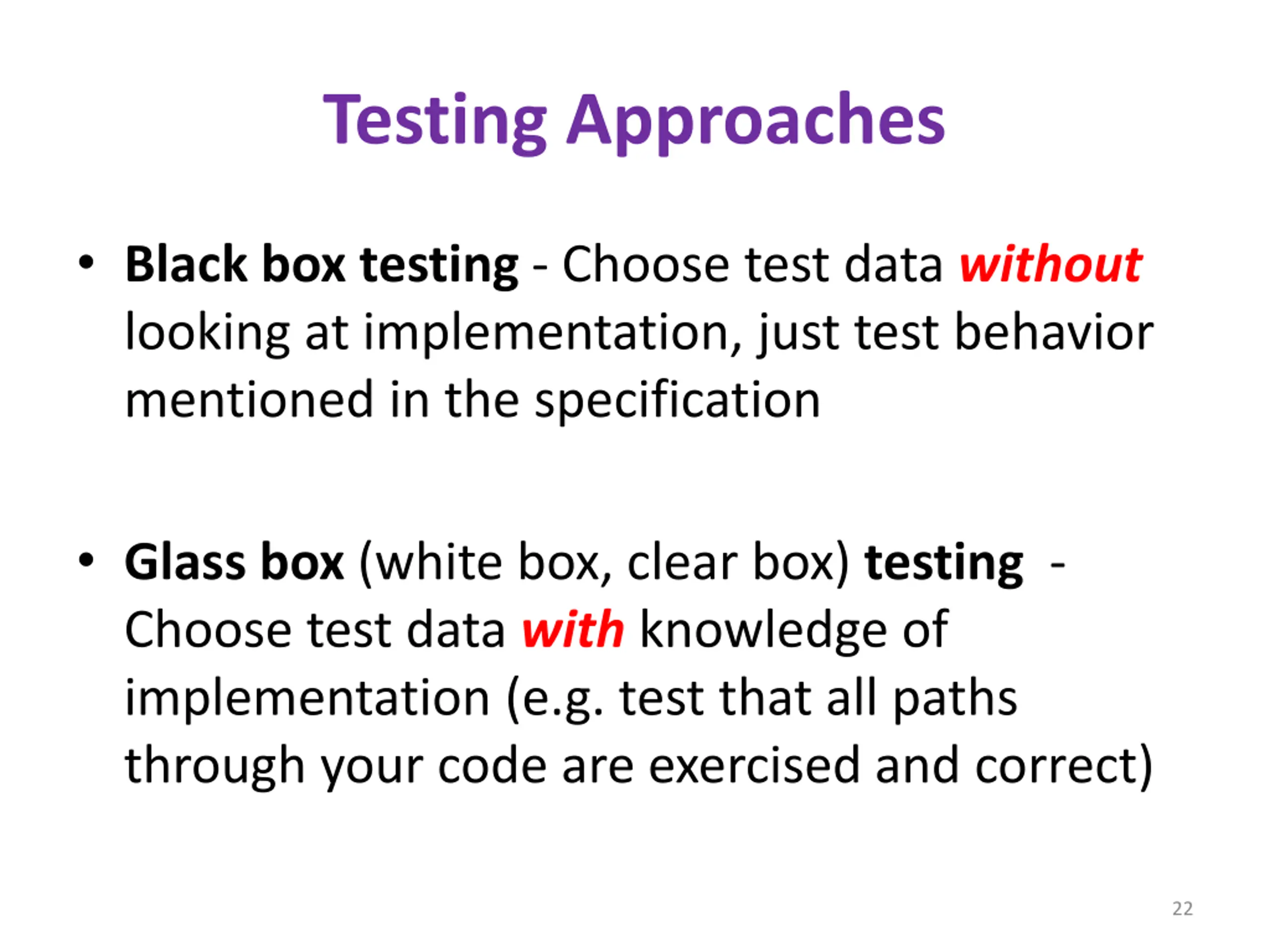 Testing Approaches

• Black box testing - Choose test data without looking at implementation, just test behavior mentioned in the specification

• Glass box (white box, clear box) testing - Choose test data with knowledge of implementation (e.g. test that all paths through your code are exercised and correct)

22